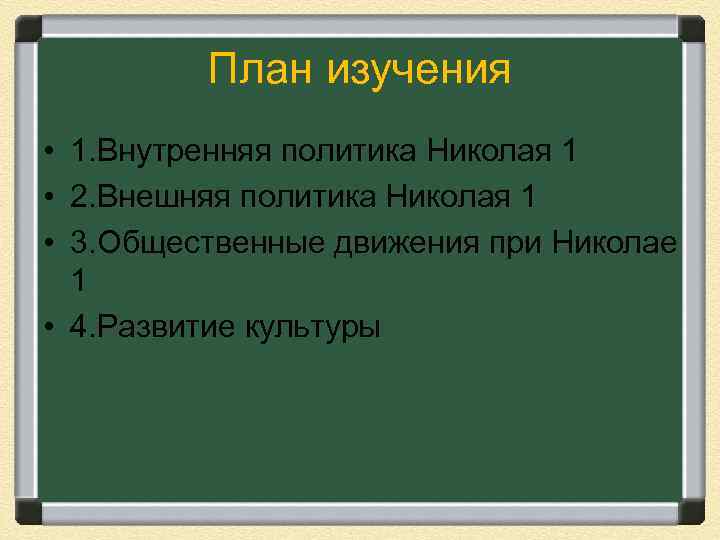 План изучения

• 1.Внутренняя политика Николая 1
• 2.Внешняя политика Николая 1
• 3.Общественные движения при Николае 1
• 4.Развитие культуры